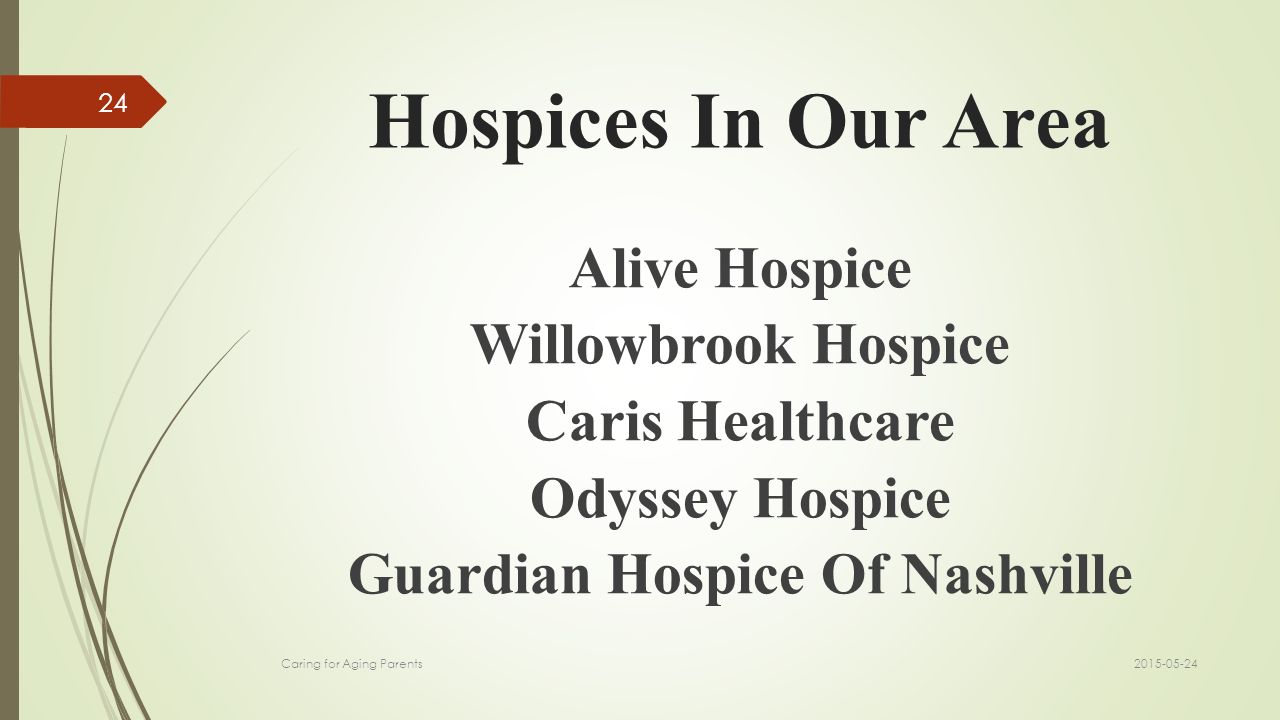 24

Hospices In Our Area

Alive Hospice
Willowbrook Hospice
Caris Healthcare
Odyssey Hospice
Guardian Hospice Of Nashville

Caring for Aging Parents

2015-05-24